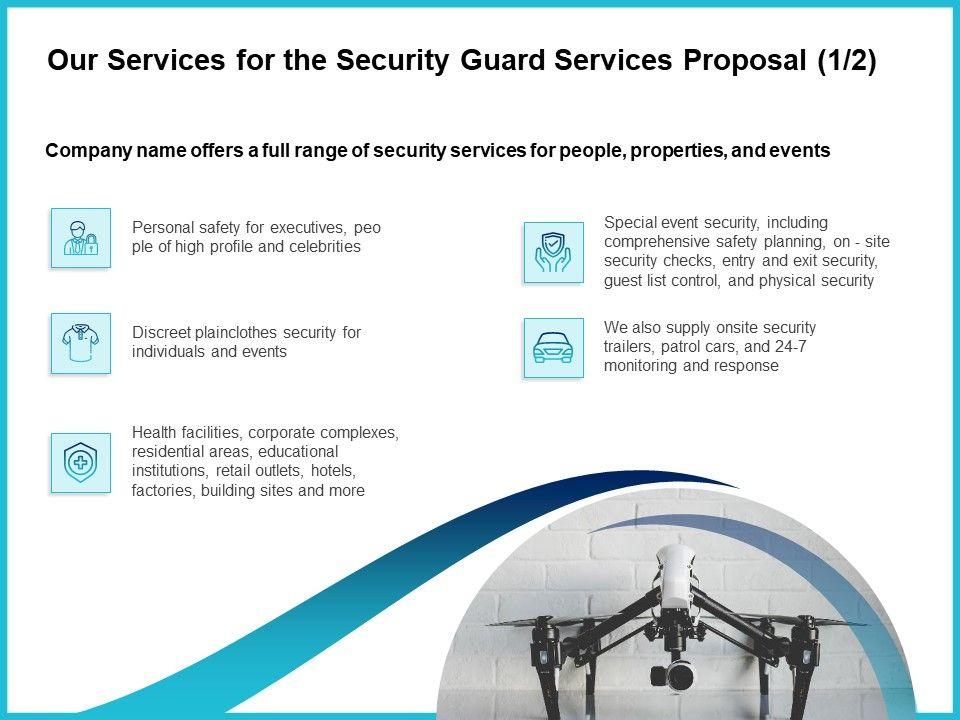 Our Services for the Security Guard Services Proposal (1/2)

Company name offers a full range of security services for people, properties, and events

Personal safety for executives, peo ple of high profile and celebrities

Discreet plainclothes security for individuals and events

Health facilities, corporate complexes, residential areas, educational institutions, retail outlets, hotels, factories, building sites and more

Special event security, including comprehensive safety planning, on - site security checks, entry and exit security, guest list control, and physical security

We also supply onsite security trailers, patrol cars, and 24-7 monitoring and response